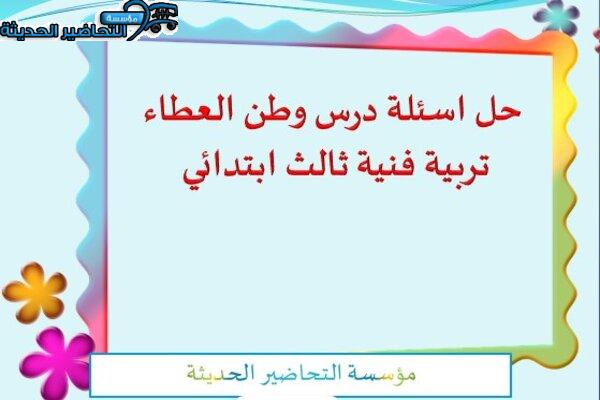 مؤسسة
التحاضير الحديثة

حل اسئلة درس وطن العطاء
تربية فنية ثالث ابتدائي

مؤسسة التحاضير الحديثة